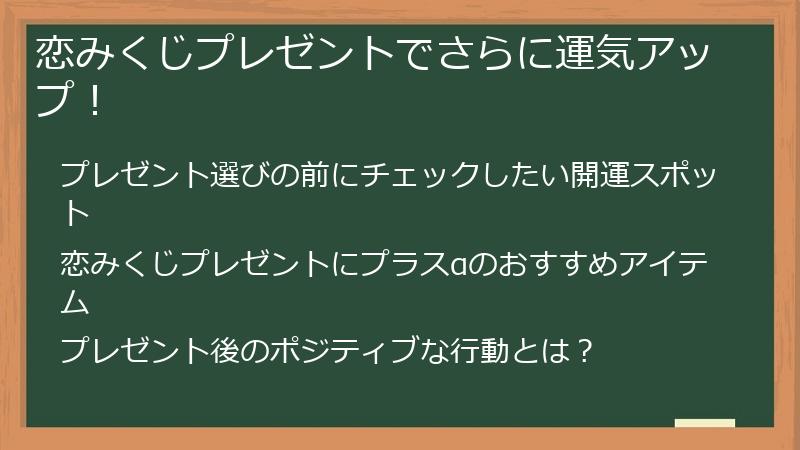 恋みくじプレゼントでさらに運気アップ！

プレゼント選びの前にチェックしたい開運スポット

恋みくじプレゼントにプラスαのおすすめアイテム

プレゼント後のポジティブな行動とは？